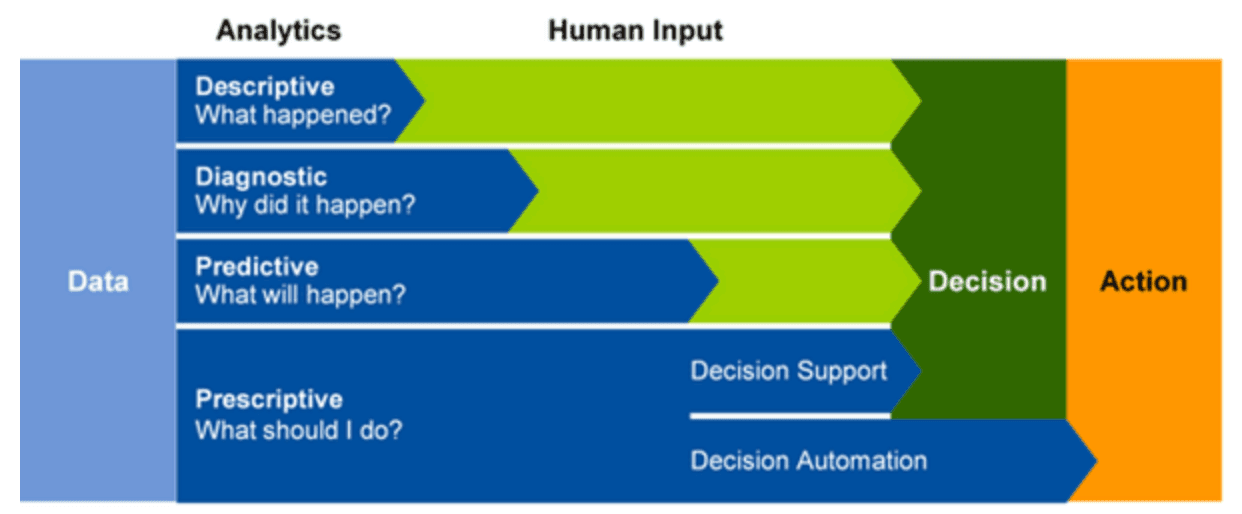 Analytics

Human Input

Data

Descriptive
What happened?

Diagnostic
Why did it happen?

Predictive
What will happen?

Prescriptive
What should I do?

Decision Support

Decision Automation

Decision

Action